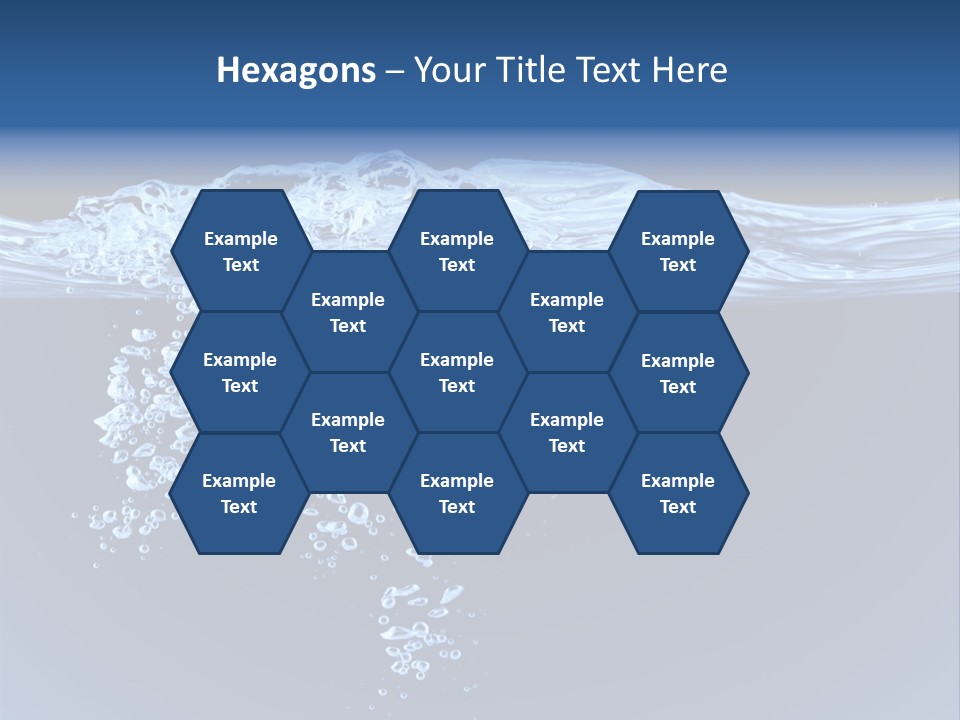 Hexagons – Your Title Text Here

Example Text

Example Text

Example Text

Example Text

Example Text

Example Text

Example Text

Example Text

Example Text

Example Text

Example Text

Example Text

Example Text